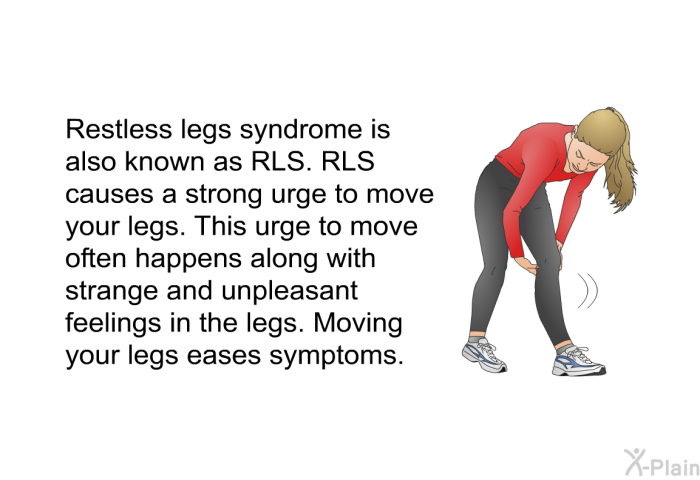 Restless legs syndrome is also known as RLS. RLS causes a strong urge to move your legs. This urge to move often happens along with strange and unpleasant feelings in the legs. Moving your legs eases symptoms.

X-Plain